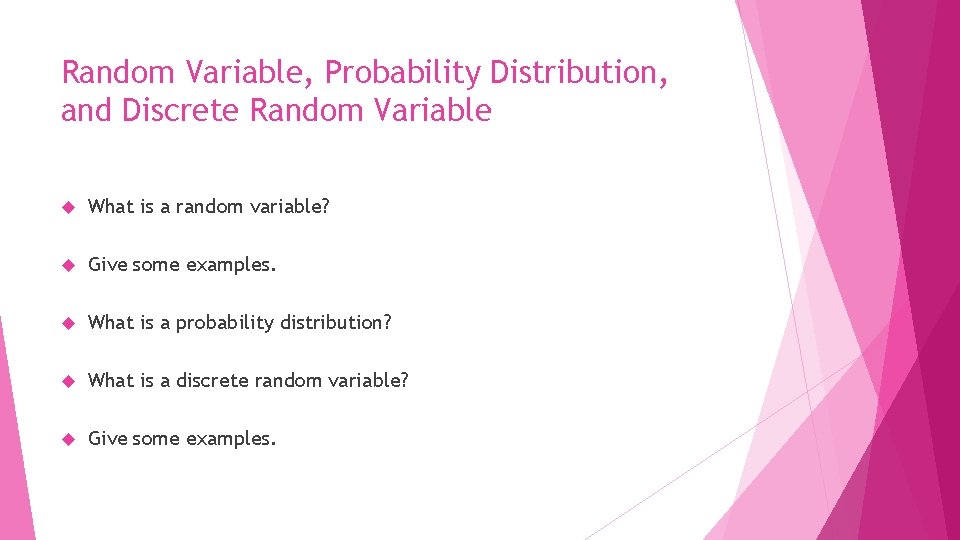 Random Variable, Probability Distribution, and Discrete Random Variable

What is a random variable?

Give some examples.

What is a probability distribution?

What is a discrete random variable?

Give some examples.